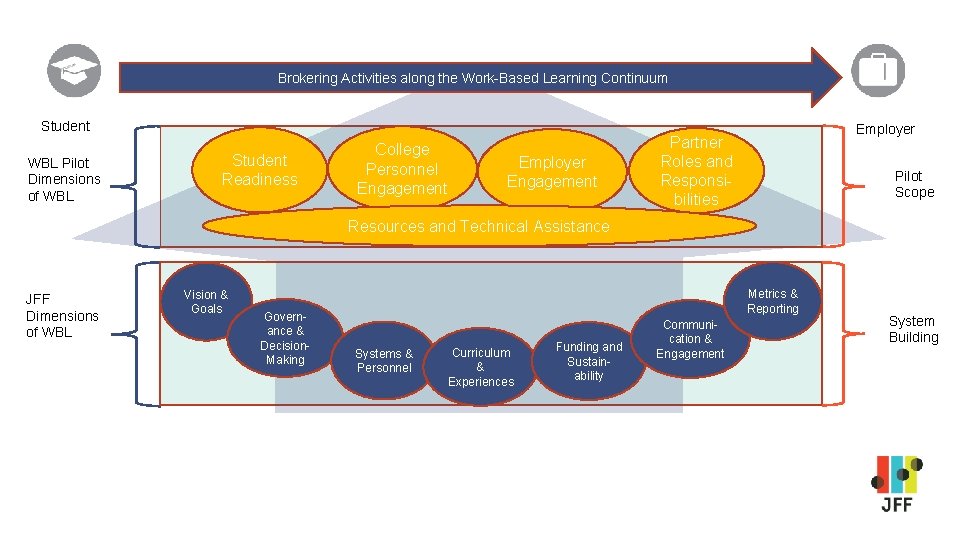 Brokering Activities along the Work-Based Learning Continuum

Student

Employer

WBL Pilot Dimensions of WBL

Student Readiness

College Personnel Engagement

Employer Engagement

Partner Roles and Responsibilities

Resources and Technical Assistance

Pilot Scope

JFF Dimensions of WBL

Vision & Goals

Governance & Decision-Making

Systems & Personnel

Curriculum & Experiences

Funding and Sustainability

Communication & Engagement

Metrics & Reporting

System Building

JFF